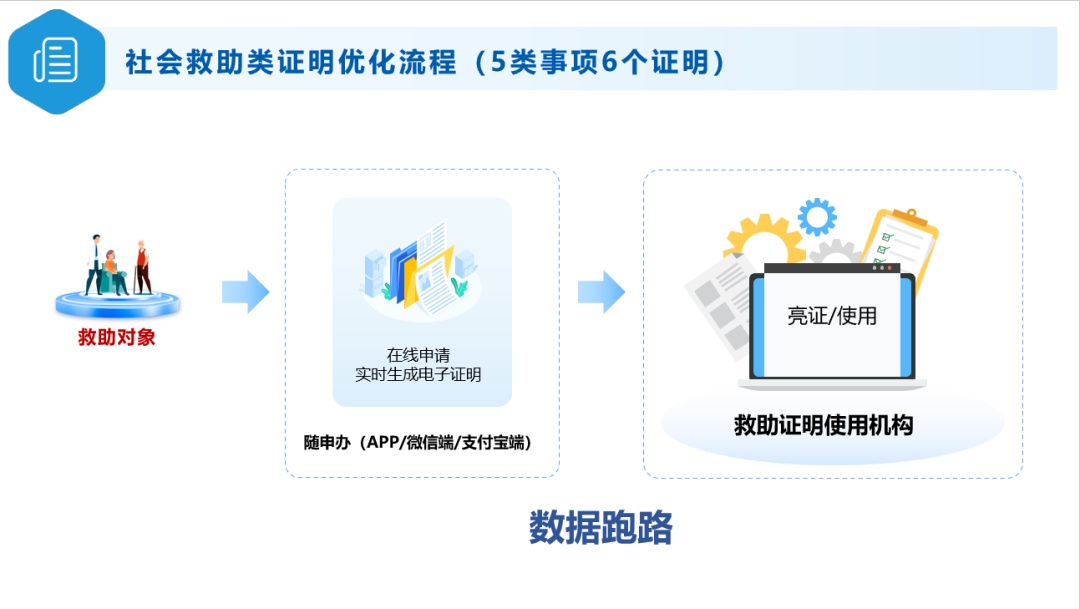 社会救助类证明优化流程（5类事项6个证明）

救助对象

在线申请
实时生成电子证明

随申办（APP/微信端/支付宝端）

亮证/使用

救助证明使用机构

数据跑路